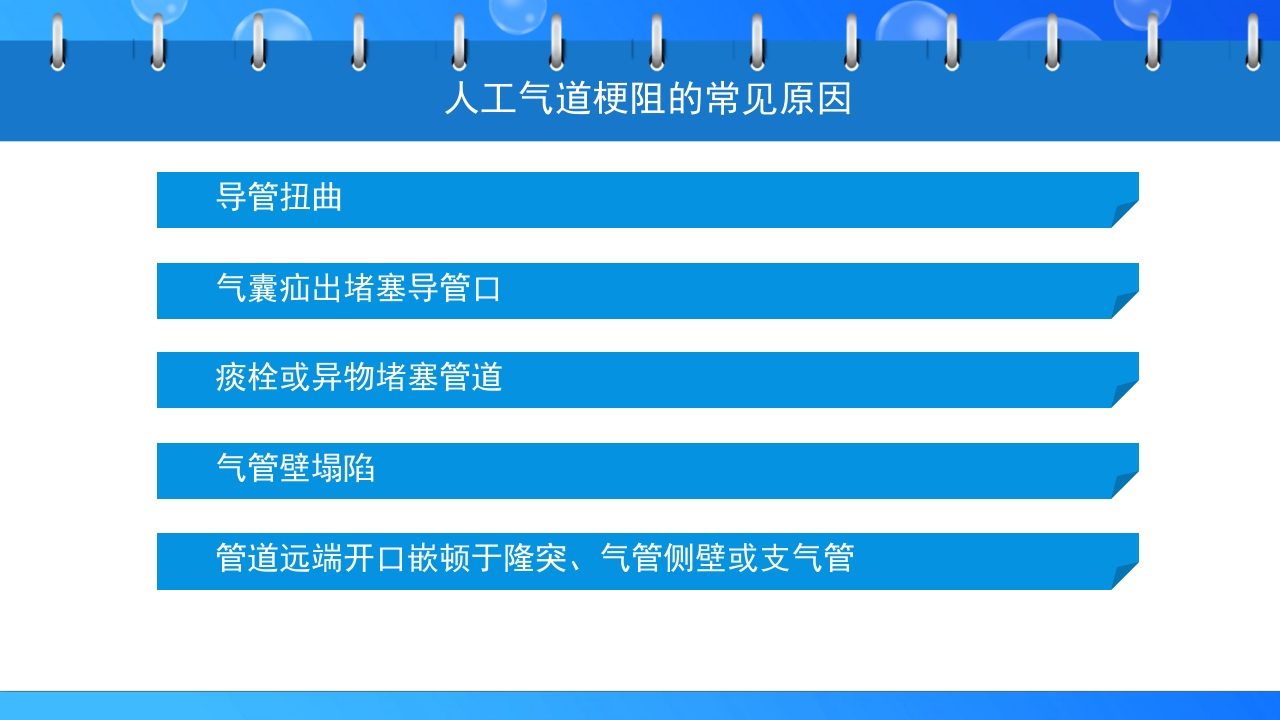 人工气道梗阻的常见原因

导管扭曲

气囊疝出堵塞导管口

痰栓或异物堵塞管道

气管壁塌陷

管道远端开口嵌顿于隆突、气管侧壁或支气管